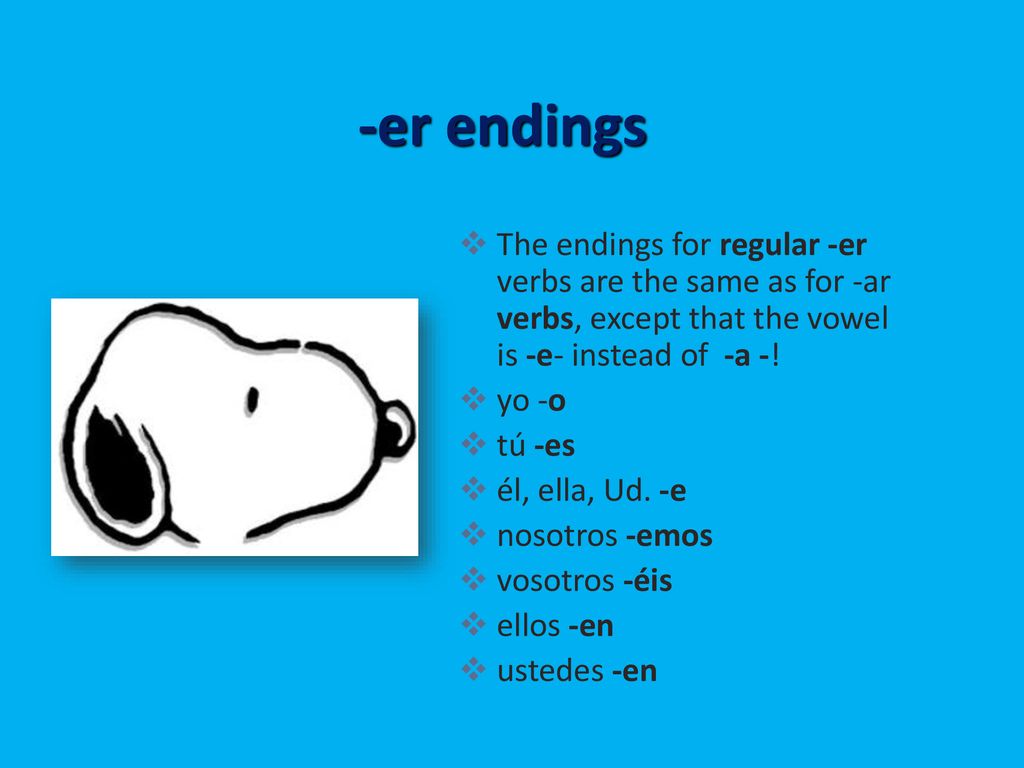 -er endings

❖ The endings for regular -er verbs are the same as for -ar verbs, except that the vowel is -e- instead of -a -!
❖ yo -o
❖ tú -es
❖ él, ella, Ud. -e
❖ nosotros -emos
❖ vosotros -éis
❖ ellos -en
❖ ustedes -en